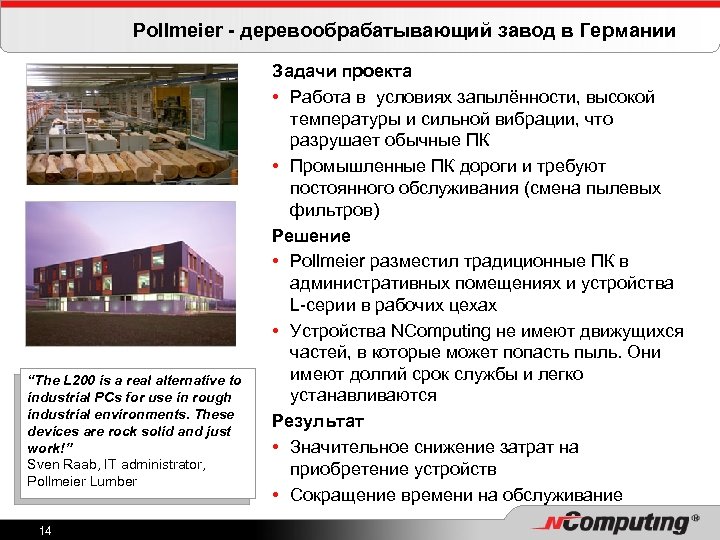 Pollmeier - деревообрабатывающий завод в Германии

Задачи проекта

• Работа в условиях запылённости, высокой температуры и сильной вибрации, что разрушает обычные ПК

• Промышленные ПК дороги и требуют постоянного обслуживания (смена пылевых фильтров)

Решение

• Pollmeier разместил традиционные ПК в административных помещениях и устройства L-серии в рабочих цехах

• Устройства NComputing не имеют движущихся частей, в которые может попасть пыль. Они имеют долгий срок службы и легко устанавливаются

Результат

• Значительное снижение затрат на приобретение устройств

• Сокращение времени на обслуживание

"The L200 is a real alternative to industrial PCs for use in rough industrial environments. These devices are rock solid and just work!"
Sven Raab, IT administrator, Pollmeier Lumber

14

NComputing®